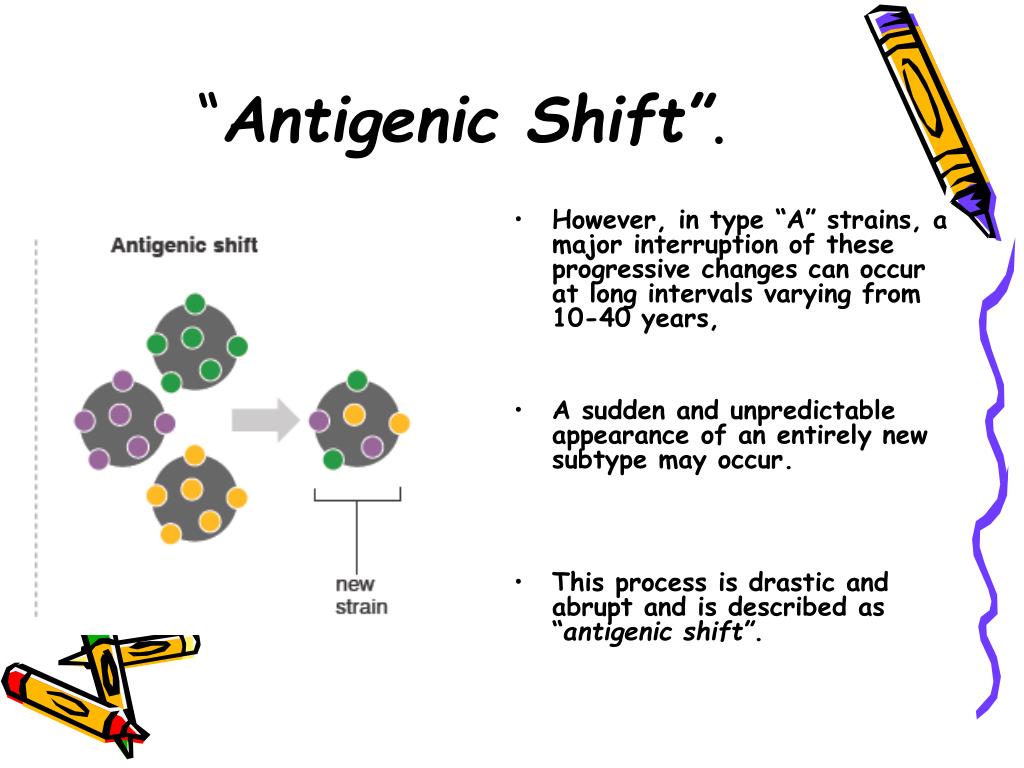 “Antigenic Shift”.

Antigenic shift

new strain

• However, in type “A” strains, a major interruption of these progressive changes can occur at long intervals varying from 10-40 years,

• A sudden and unpredictable appearance of an entirely new subtype may occur.

• This process is drastic and abrupt and is described as “antigenic shift”.